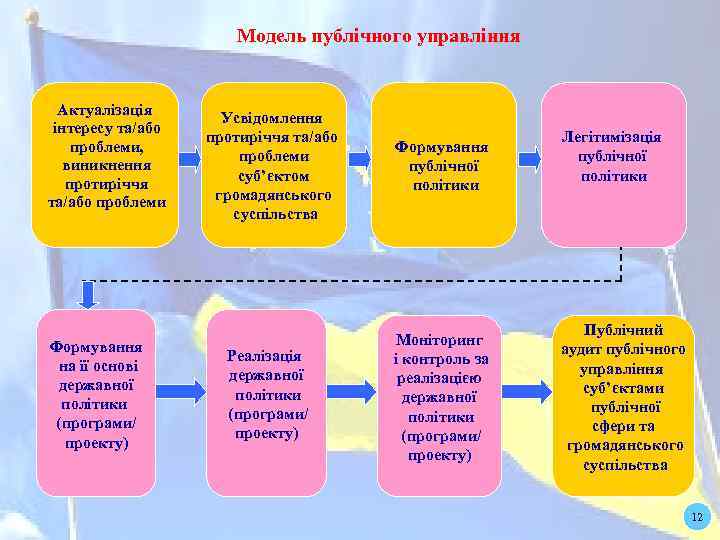 Модель публічного управління

Актуалізація інтересу та/або проблеми, виникнення протиріччя та/або проблеми

Усвідомлення протиріччя та/або проблеми суб'єктом громадянського суспільства

Формування публічної політики

Легітимізація публічної політики

Формування на її основі державної політики (програми/ проекту)

Реалізація державної політики (програми/ проекту)

Моніторинг і контроль за реалізацією державної політики (програми/ проекту)

Публічний аудит публічного управління суб'єктами публічної сфери та громадянського суспільства

12